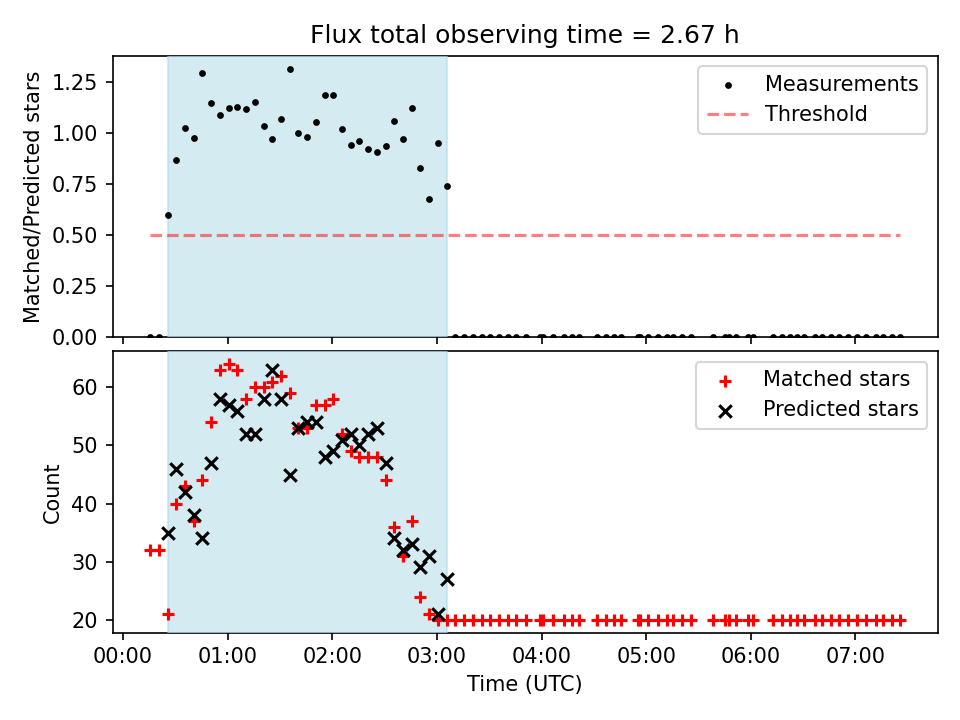 Flux total observing time = 2.67 h

Matched/Predicted stars

1.25
1.00
0.75
0.50
0.25
0.00

Measurements
Threshold

Count

60
50
40
30
20

Matched stars
Predicted stars

00:00 01:00 02:00 03:00 04:00 05:00 06:00 07:00

Time (UTC)